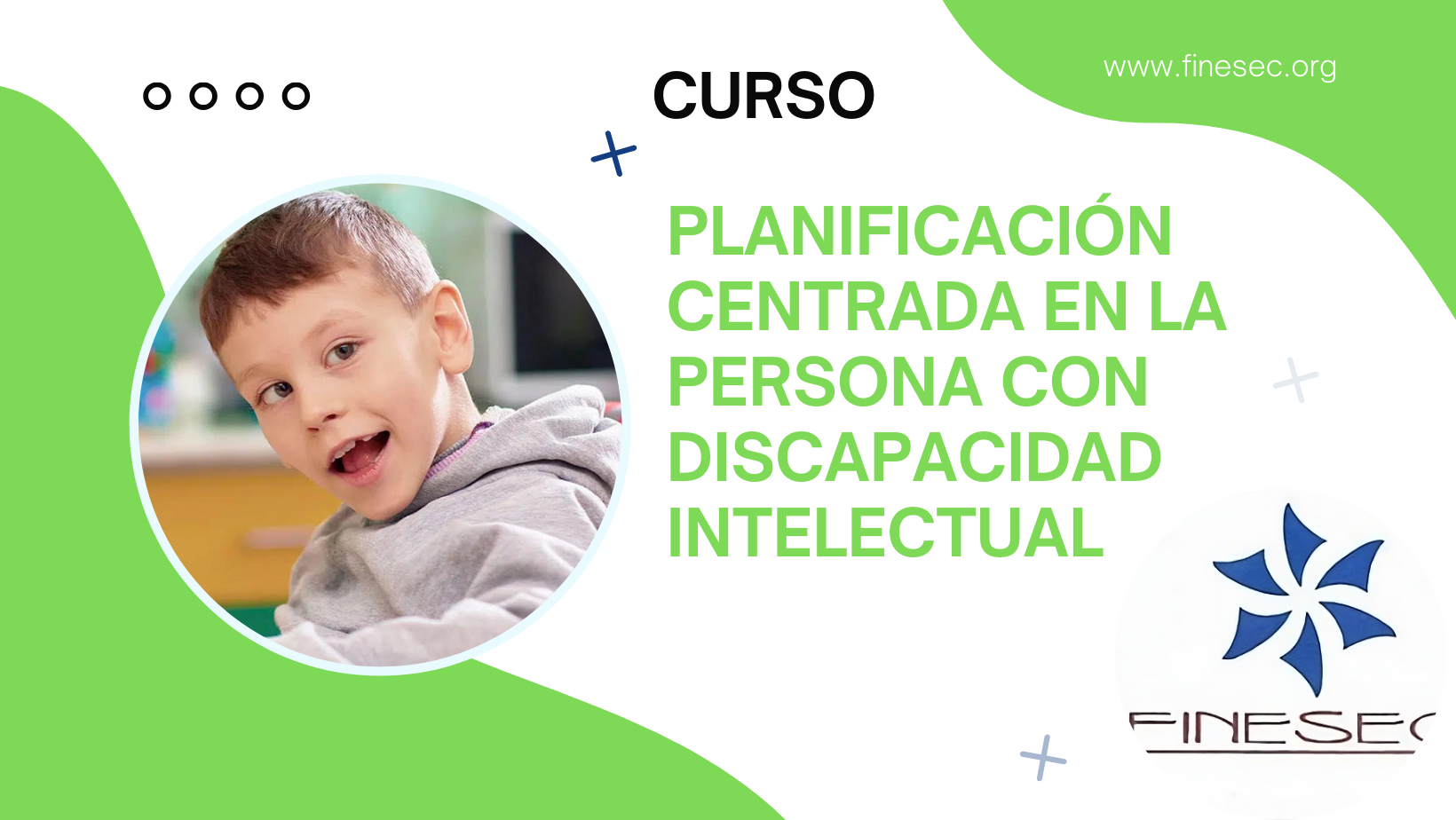 www.finesec.org

CURSO

PLANIFICACIÓN CENTRADA EN LA PERSONA CON DISCAPACIDAD INTELECTUAL

FINESEC